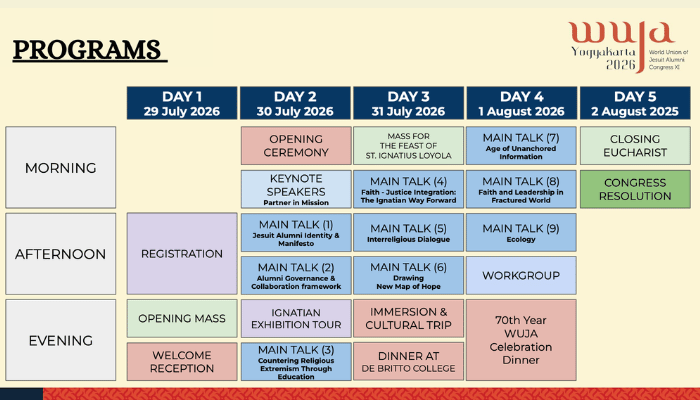 PROGRAMS

WUJA Yogyakarta 2026 World Union of Jesuit Alumni Congress XI

| | DAY 1 29 July 2026 | DAY 2 30 July 2026 | DAY 3 31 July 2026 | DAY 4 1 August 2026 | DAY 5 2 August 2025 |
|---|---|---|---|---|---|
| MORNING | | OPENING CEREMONY | MASS FOR THE FEAST OF ST. IGNATIUS LOYOLA | MAIN TALK (7) Age of Unanchored Information | CLOSING EUCHARIST |
| | | KEYNOTE SPEAKERS Partner in Mission | MAIN TALK (4) Faith - Justice Integration: The Ignatian Way Forward | MAIN TALK (8) Faith and Leadership in Fractured World | CONGRESS RESOLUTION |
| AFTERNOON | REGISTRATION | MAIN TALK (1) Jesuit Alumni Identity & Manifesto | MAIN TALK (5) Interreligious Dialogue | MAIN TALK (9) Ecology | |
| | | MAIN TALK (2) Alumni Governance & Collaboration framework | MAIN TALK (6) Drawing New Map of Hope | WORKGROUP | |
| EVENING | OPENING MASS | IGNATIAN EXHIBITION TOUR | IMMERSION & CULTURAL TRIP | 70th Year WUJA Celebration Dinner | |
| | WELCOME RECEPTION | MAIN TALK (3) Countering Religious Extremism Through Education | DINNER AT DE BRITTO COLLEGE | | |